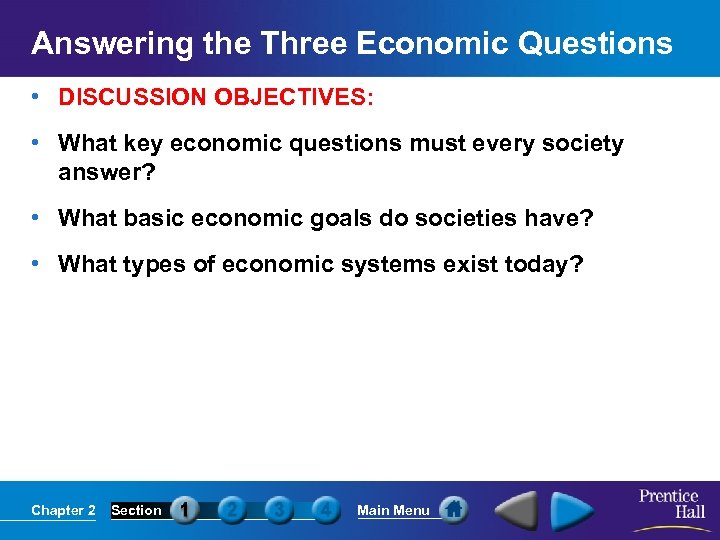 Answering the Three Economic Questions

• DISCUSSION OBJECTIVES:

• What key economic questions must every society answer?

• What basic economic goals do societies have?

• What types of economic systems exist today?

Chapter 2 Section 1 2 3 4 Main Menu

Prentice Hall